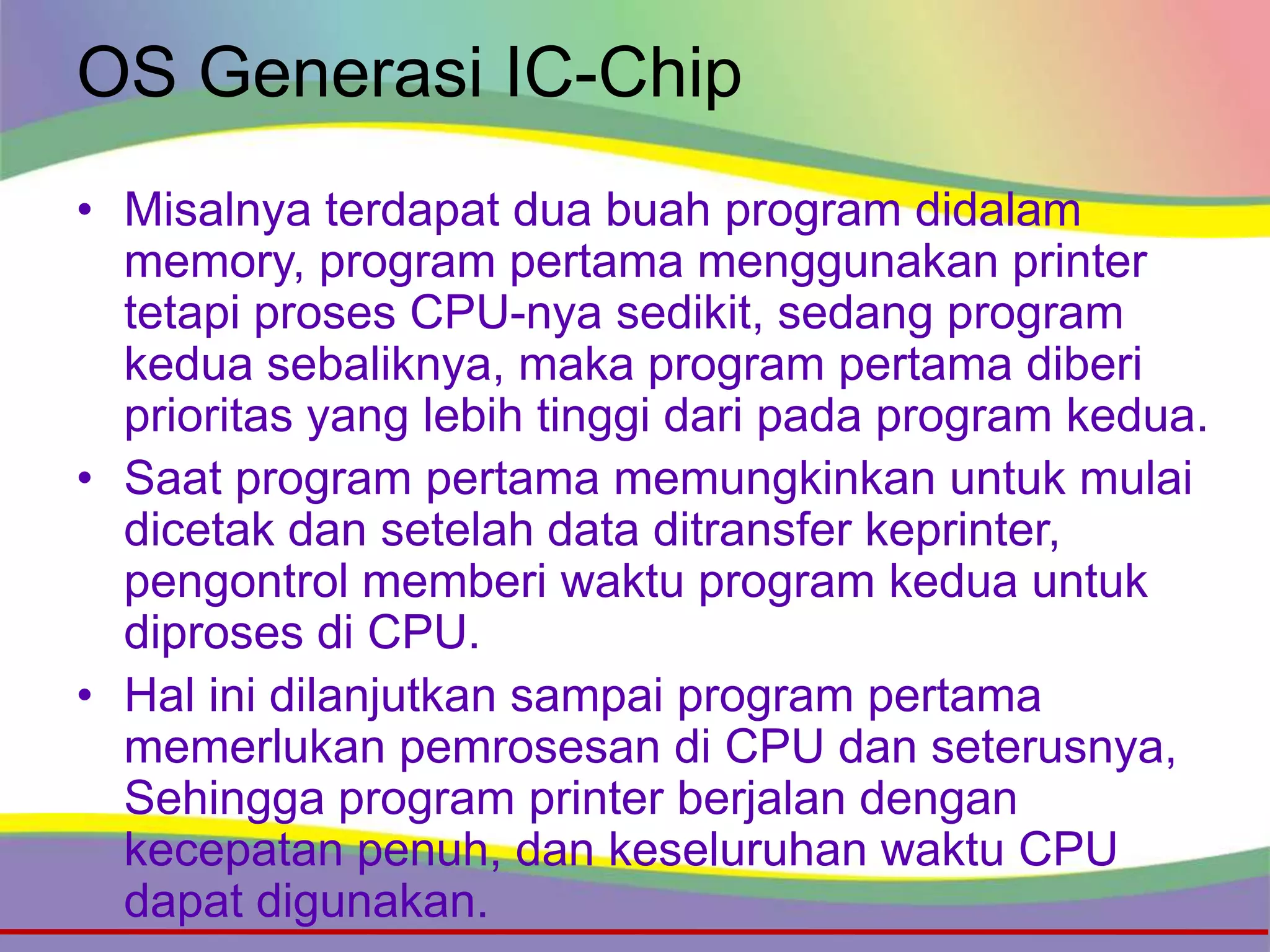 OS Generasi IC-Chip

• Misalnya terdapat dua buah program didalam memory, program pertama menggunakan printer tetapi proses CPU-nya sedikit, sedang program kedua sebaliknya, maka program pertama diberi prioritas yang lebih tinggi dari pada program kedua.
• Saat program pertama memungkinkan untuk mulai dicetak dan setelah data ditransfer keprinter, pengontrol memberi waktu program kedua untuk diproses di CPU.
• Hal ini dilanjutkan sampai program pertama memerlukan pemrosesan di CPU dan seterusnya, Sehingga program printer berjalan dengan kecepatan penuh, dan keseluruhan waktu CPU dapat digunakan.